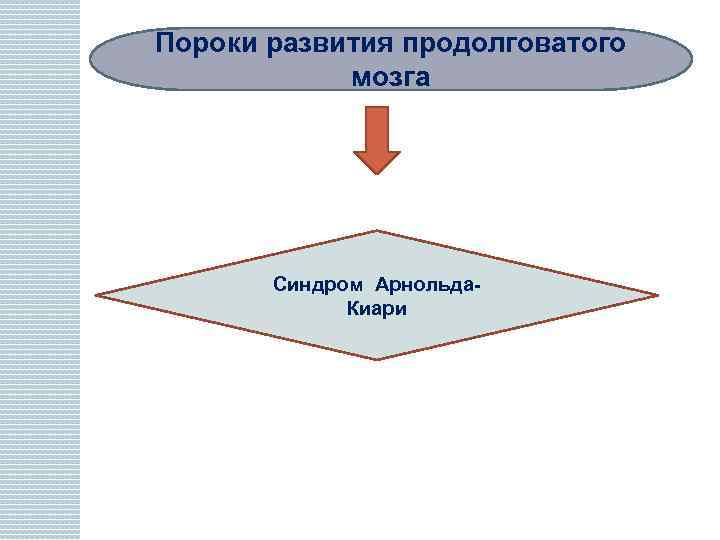 Пороки развития продолговатого мозга

Синдром Арнольда-Киари